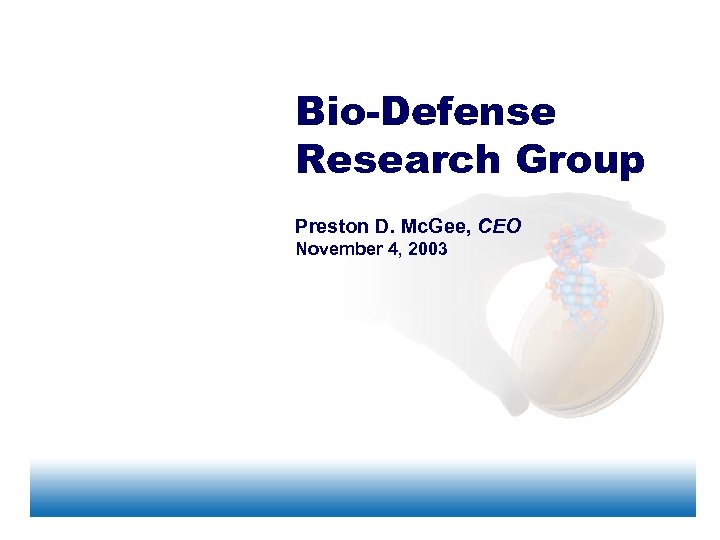 Bio-Defense Research Group

Preston D. McGee, CEO
November 4, 2003